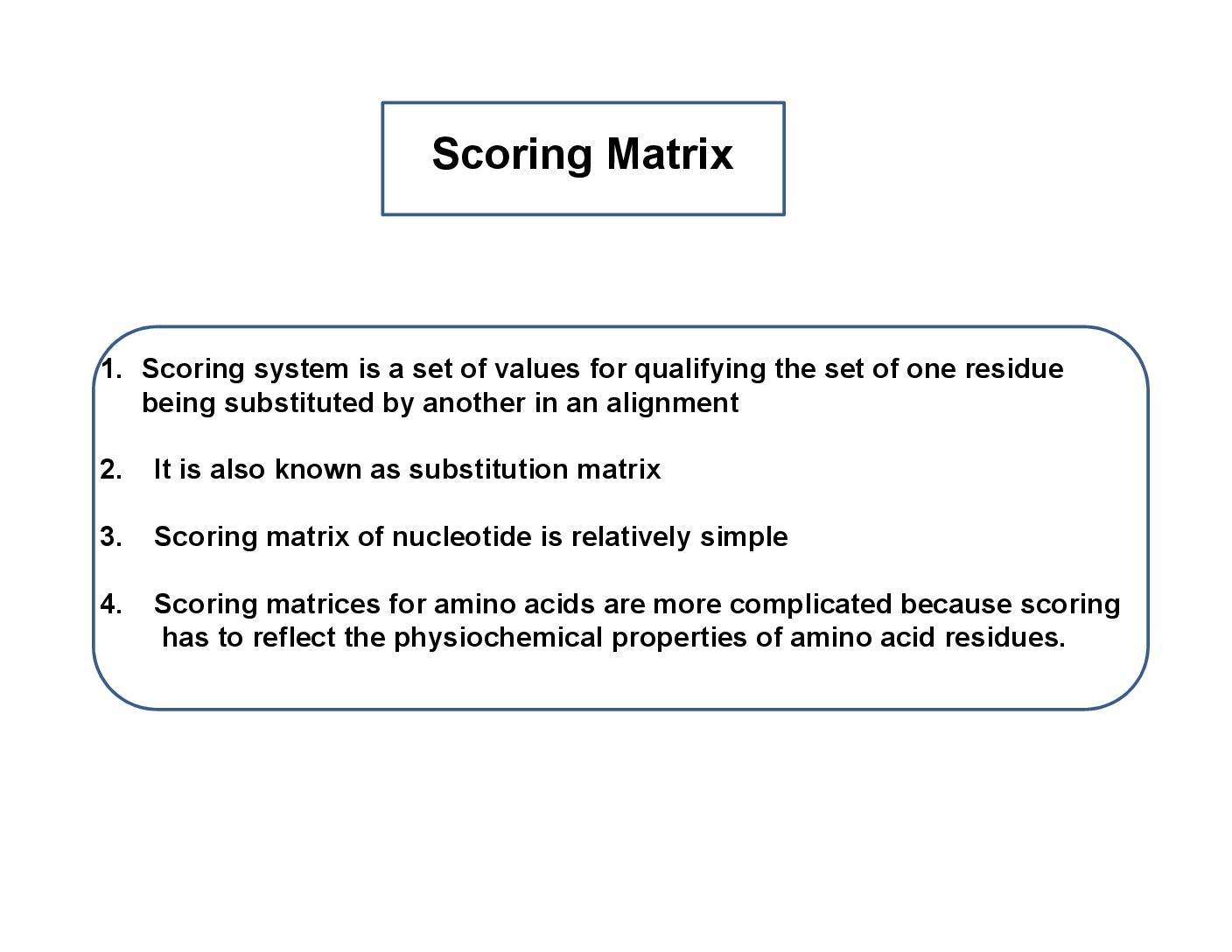 Scoring Matrix

1. Scoring system is a set of values for qualifying the set of one residue being substituted by another in an alignment

2. It is also known as substitution matrix

3. Scoring matrix of nucleotide is relatively simple

4. Scoring matrices for amino acids are more complicated because scoring has to reflect the physiochemical properties of amino acid residues.